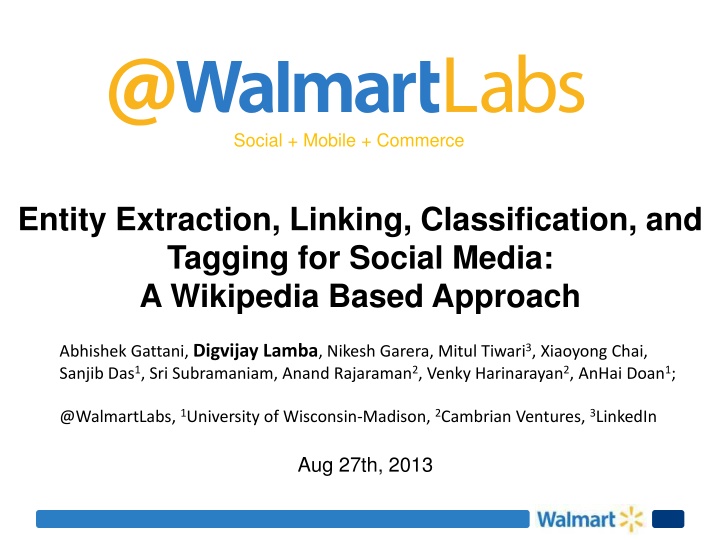 @WalmartLabs
Social + Mobile + Commerce

Entity Extraction, Linking, Classification, and Tagging for Social Media: A Wikipedia Based Approach

Abhishek Gattani, Digvijay Lamba, Nikesh Garera, Mitul Tiwari$^3$, Xiaoyong Chai, Sanjib Das$^1$, Sri Subramaniam, Anand Rajaraman$^2$, Venky Harinarayan$^2$, AnHai Doan$^1$;

@WalmartLabs, $^1$University of Wisconsin-Madison, $^2$Cambrian Ventures, $^3$LinkedIn

Aug 27th, 2013

Walmart